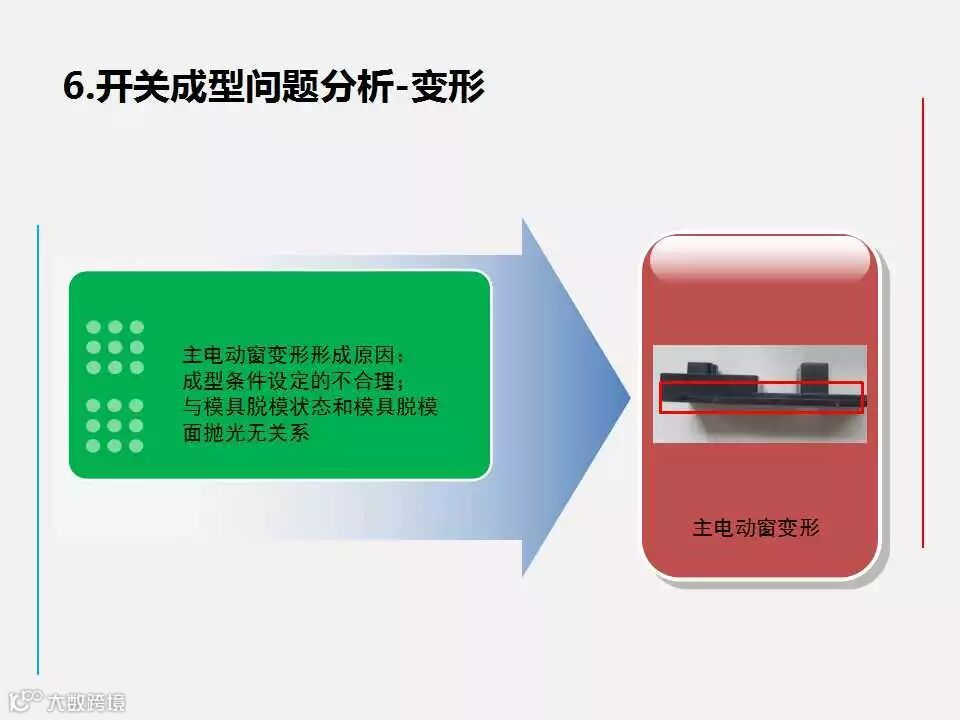 6.开关成型问题分析-变形

主电动窗变形形成原因：
成型条件设定的不合理；
与模具脱模状态和模具脱模面抛光无关系

主电动窗变形

大数跨境